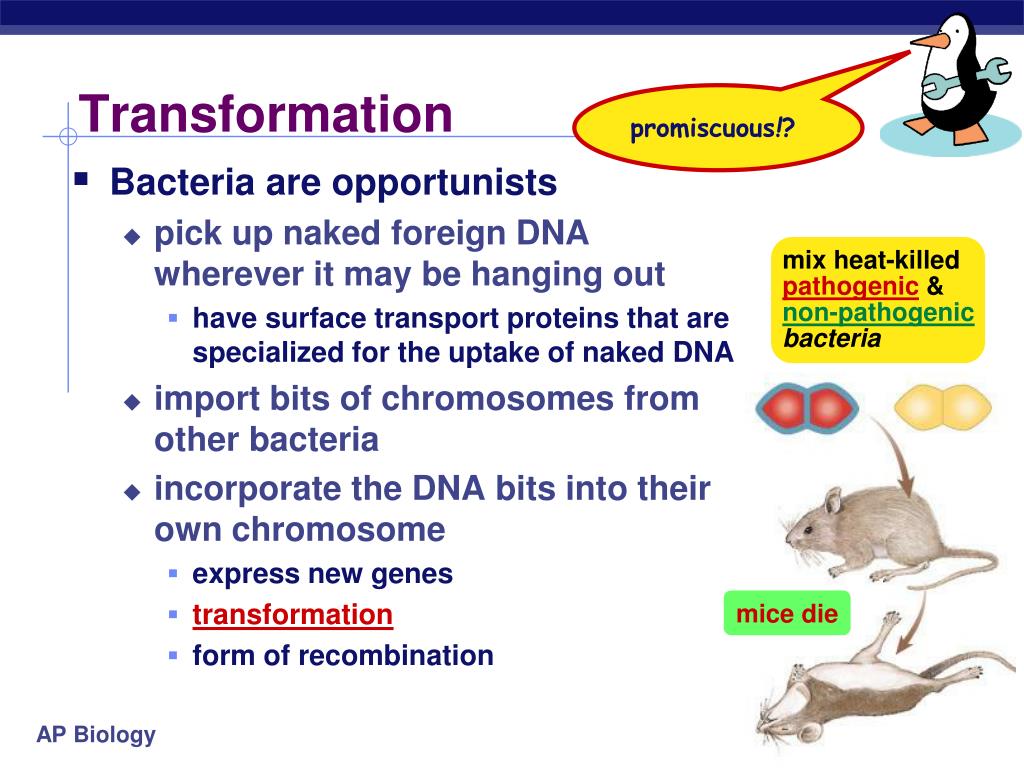 Transformation

promiscuous!?

- Bacteria are opportunists
  - pick up naked foreign DNA wherever it may be hanging out
    - have surface transport proteins that are specialized for the uptake of naked DNA
  - import bits of chromosomes from other bacteria
  - incorporate the DNA bits into their own chromosome
    - express new genes
    - transformation
    - form of recombination

mix heat-killed pathogenic & non-pathogenic bacteria

mice die

AP Biology